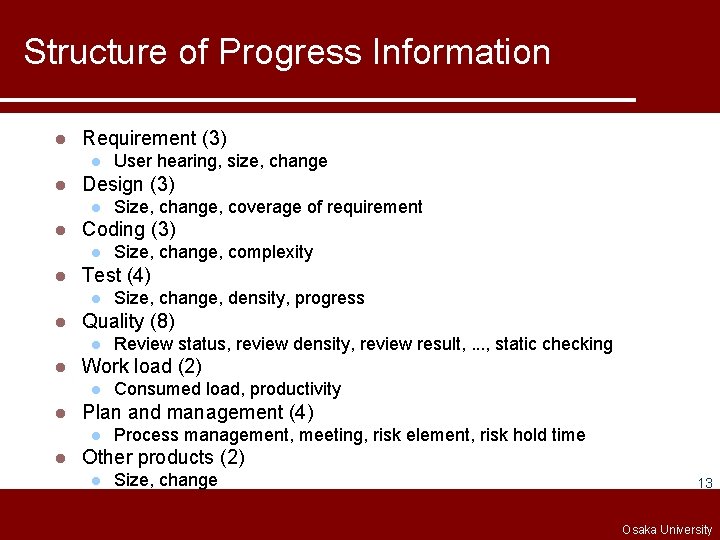 Structure of Progress Information

- Requirement (3)
  - User hearing, size, change
- Design (3)
  - Size, change, coverage of requirement
- Coding (3)
  - Size, change, complexity
- Test (4)
  - Size, change, density, progress
- Quality (8)
  - Review status, review density, review result, ..., static checking
- Work load (2)
  - Consumed load, productivity
- Plan and management (4)
  - Process management, meeting, risk element, risk hold time
- Other products (2)
  - Size, change

13

Osaka University